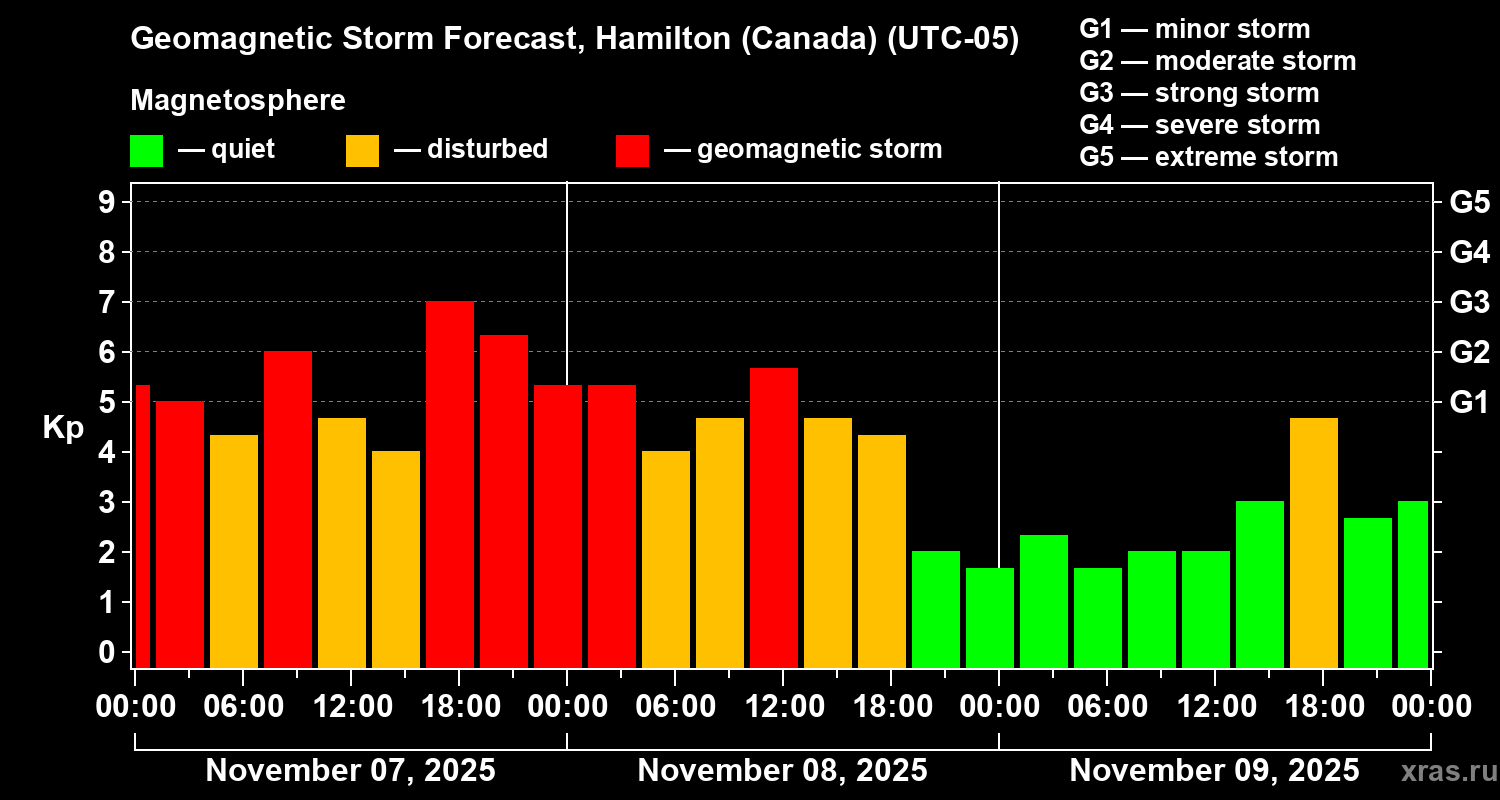 Geomagnetic Storm Forecast, Hamilton (Canada) (UTC-05)

Magnetosphere

— quiet — disturbed — geomagnetic storm

G1 — minor storm
G2 — moderate storm
G3 — strong storm
G4 — severe storm
G5 — extreme storm

Kp

9
8
7
6
5
4
3
2
1
0

G5
G4
G3
G2
G1

00:00 06:00 12:00 18:00 00:00 06:00 12:00 18:00 00:00 06:00 12:00 18:00 00:00

November 07, 2025
November 08, 2025
November 09, 2025

xras.ru